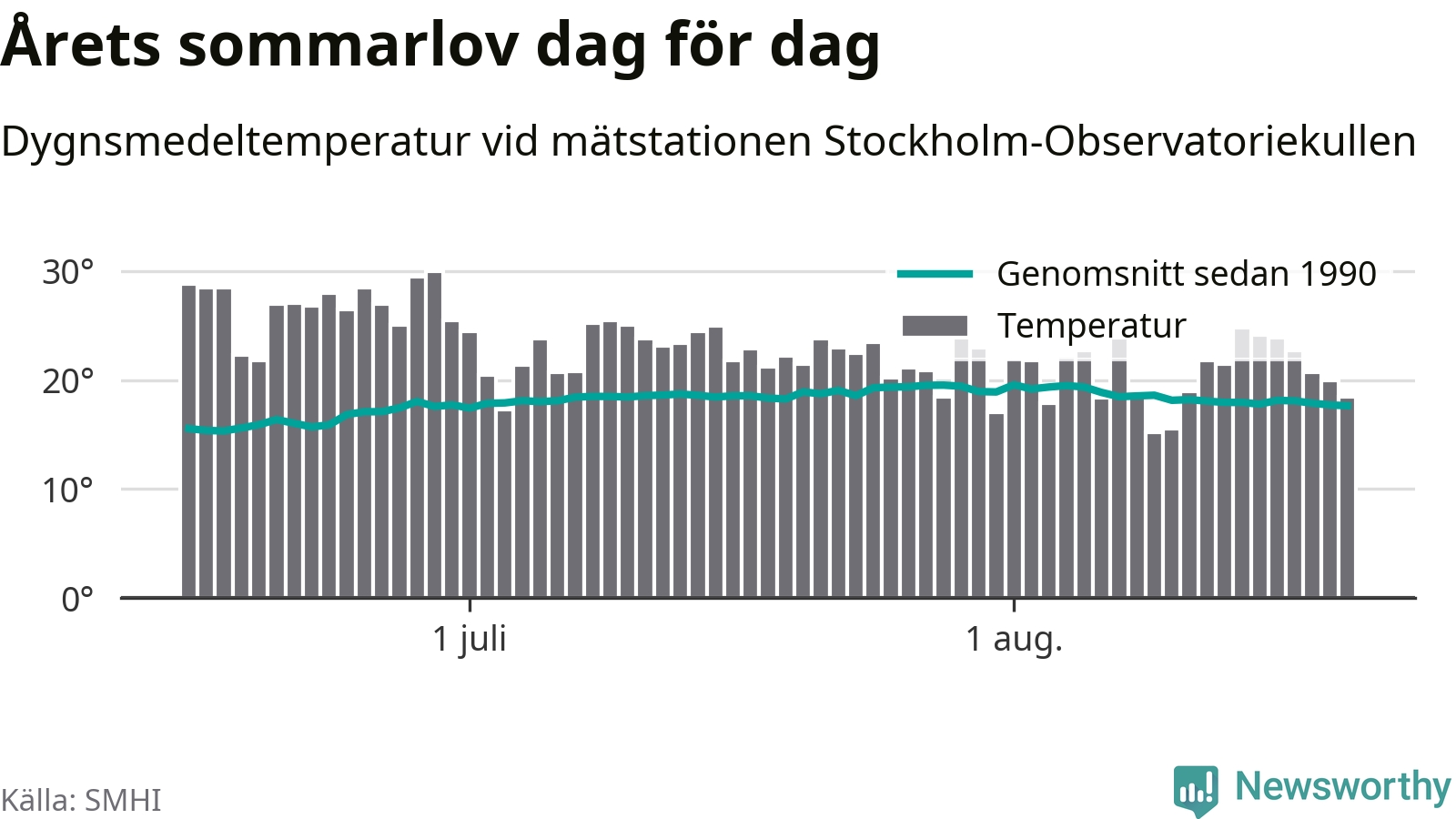 Årets sommarlov dag för dag

Dygnsmedeltemperatur vid mätstationen Stockholm-Observatoriekullen

30°
20°
10°
0°

Genomsnitt sedan 1990
Temperatur

1 juli
1 aug.

Källa: SMHI

Newsworthy